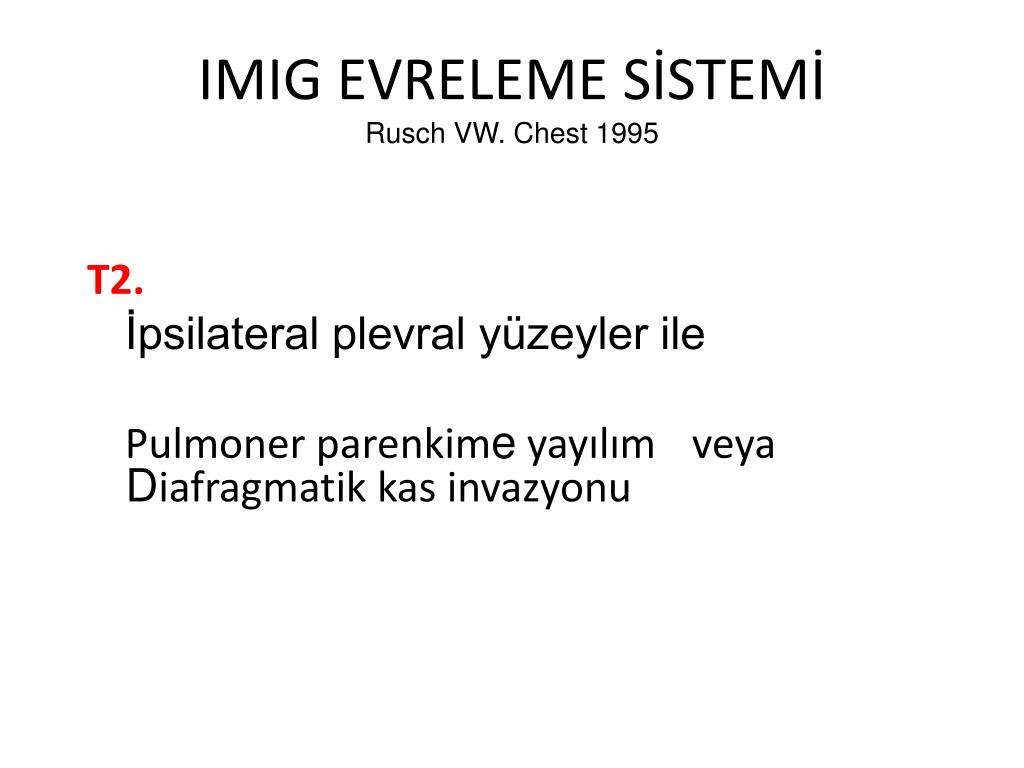 IMIG EVRELEME SİSTEMİ
Rusch VW. Chest 1995

T2.

İpsilateral plevral yüzeyler ile

Pulmoner parenkime yayılım veya Diafragmatik kas invazyonu